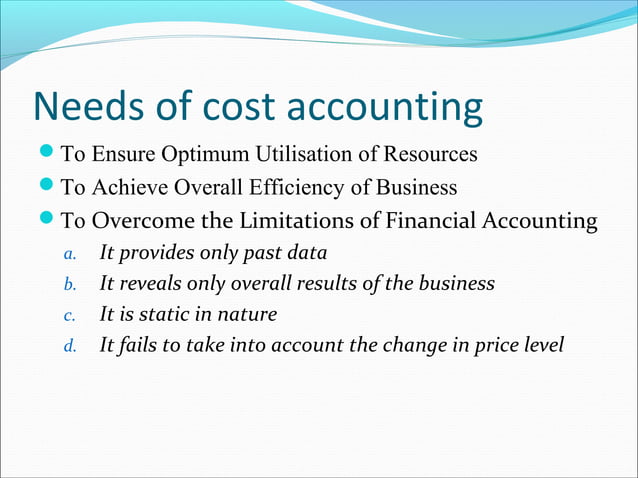 Needs of cost accounting

- To Ensure Optimum Utilisation of Resources
- To Achieve Overall Efficiency of Business
- To Overcome the Limitations of Financial Accounting
  a. It provides only past data
  b. It reveals only overall results of the business
  c. It is static in nature
  d. It fails to take into account the change in price level